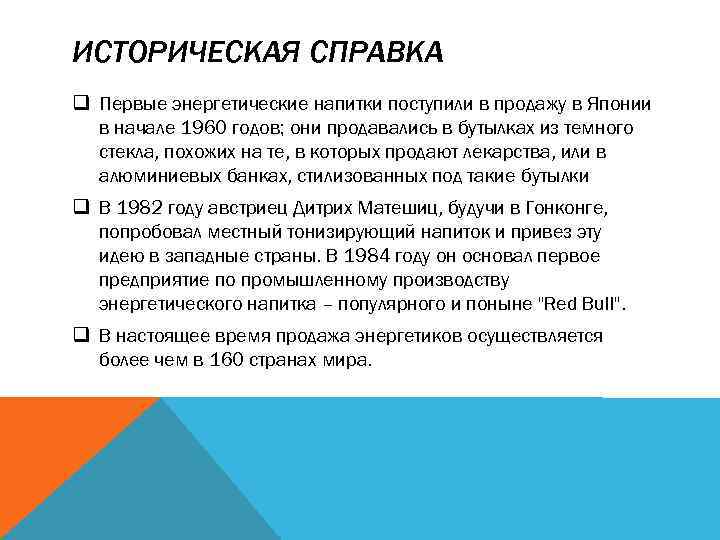 ИСТОРИЧЕСКАЯ СПРАВКА

❑ Первые энергетические напитки поступили в продажу в Японии в начале 1960 годов; они продавались в бутылках из темного стекла, похожих на те, в которых продают лекарства, или в алюминиевых банках, стилизованных под такие бутылки

❑ В 1982 году австриец Дитрих Матешиц, будучи в Гонконге, попробовал местный тонизирующий напиток и привез эту идею в западные страны. В 1984 году он основал первое предприятие по промышленному производству энергетического напитка – популярного и поныне "Red Bull".

❑ В настоящее время продажа энергетиков осуществляется более чем в 160 странах мира.